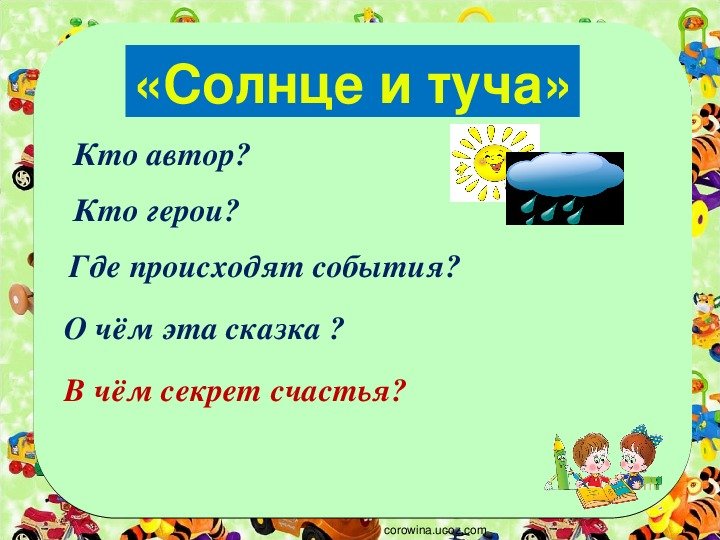 «Солнце и туча»

Кто автор?

Кто герои?

Где происходят события?

О чём эта сказка ?

В чём секрет счастья?

corowina.ucoz.com